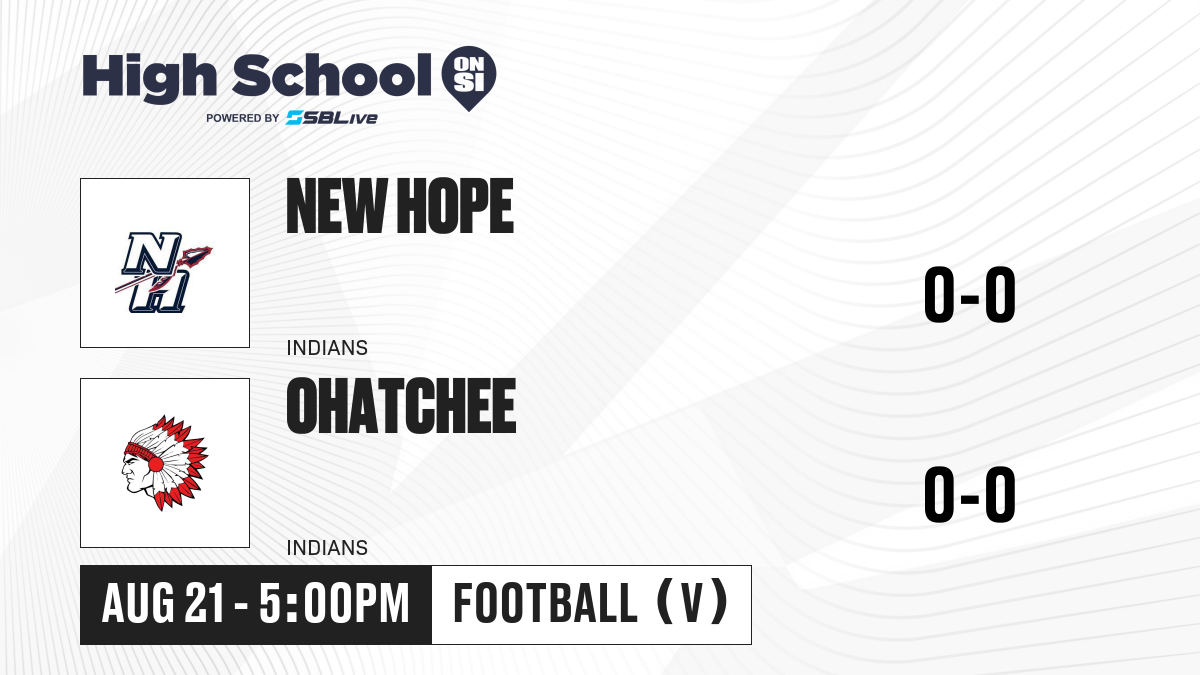 High School ON SI
POWERED BY SBLive

NH

NEW HOPE
INDIANS

0-0

OHATCHEE
INDIANS

0-0

AUG 21 - 5:00PM
FOOTBALL (V)